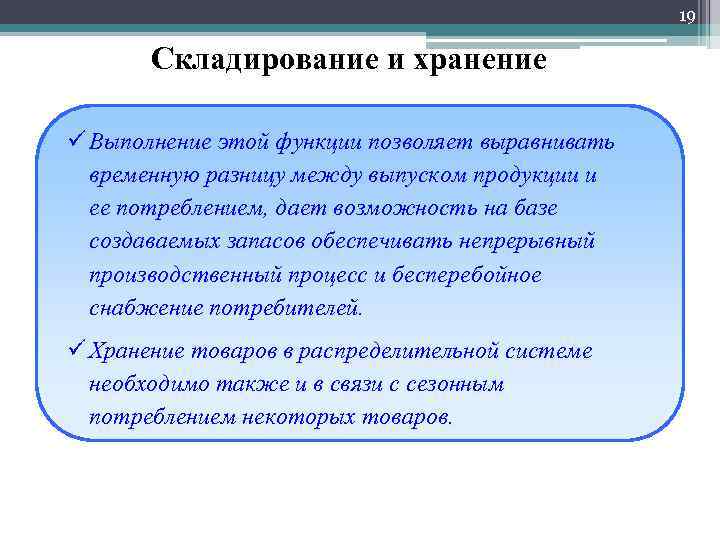 19

Складирование и хранение

✓ Выполнение этой функции позволяет выравнивать временную разницу между выпуском продукции и ее потреблением, дает возможность на базе создаваемых запасов обеспечивать непрерывный производственный процесс и бесперебойное снабжение потребителей.

✓ Хранение товаров в распределительной системе необходимо также и в связи с сезонным потреблением некоторых товаров.